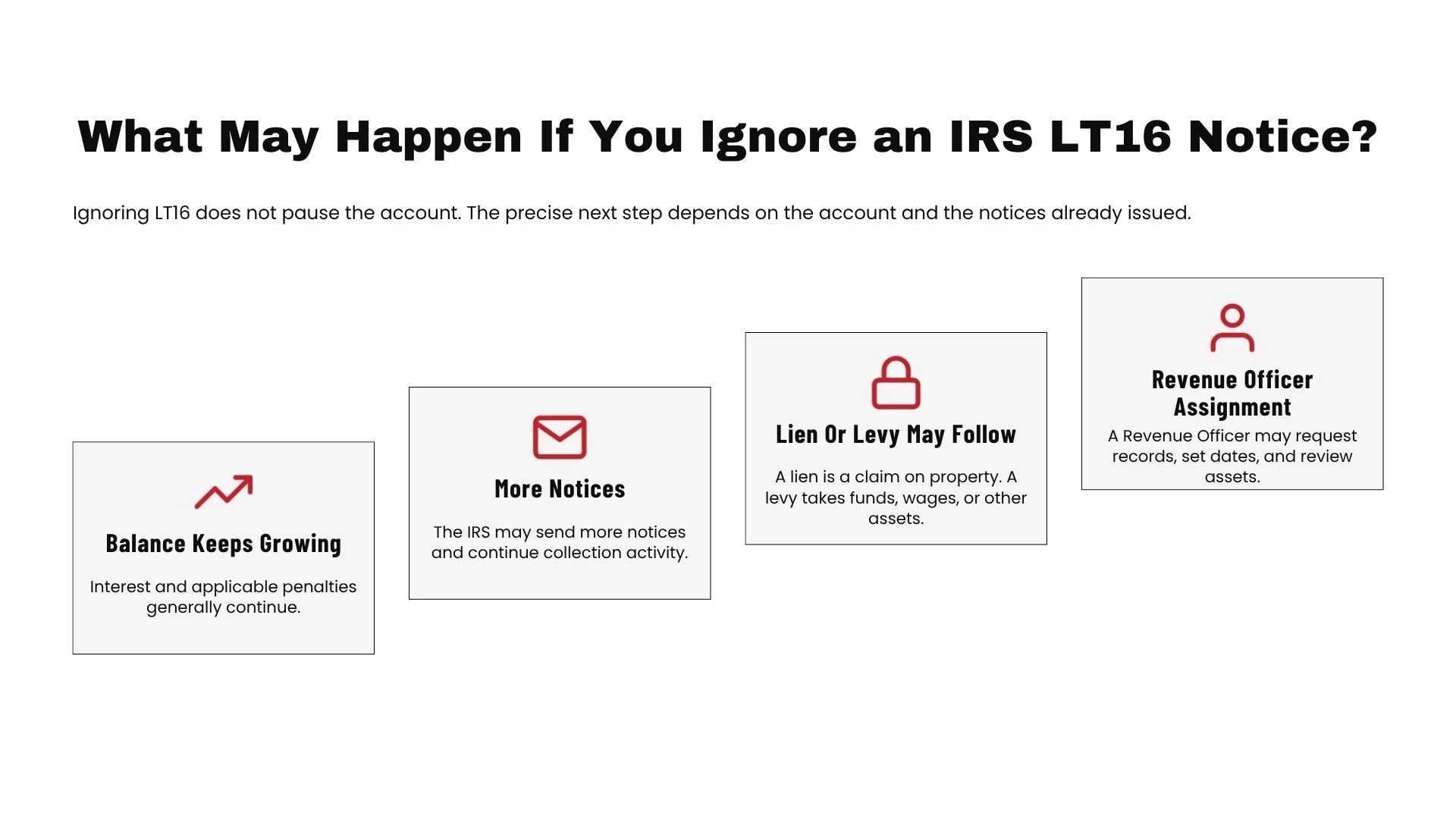 What May Happen If You Ignore an IRS LT16 Notice?

Ignoring LT16 does not pause the account. The precise next step depends on the account and the notices already issued.

Balance Keeps Growing

Interest and applicable penalties generally continue.

More Notices

The IRS may send more notices and continue collection activity.

Lien Or Levy May Follow

A lien is a claim on property. A levy takes funds, wages, or other assets.

Revenue Officer Assignment

A Revenue Officer may request records, set dates, and review assets.